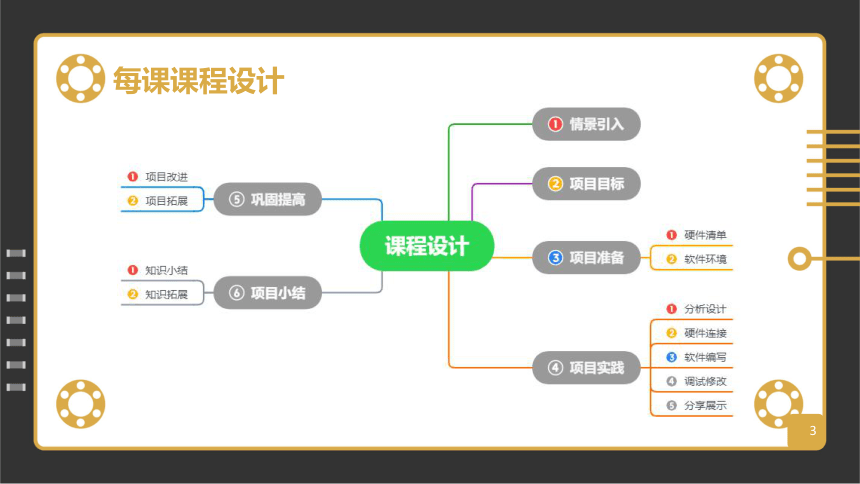 每课课程设计

课程设计

1 情景引入

2 项目目标

3 项目准备
1 硬件清单
2 软件环境

4 项目实践
1 分析设计
2 硬件连接
3 软件编写
4 调试修改
5 分享展示

5 巩固提高
1 项目改进
2 项目拓展

6 项目小结
1 知识小结
2 知识拓展

3